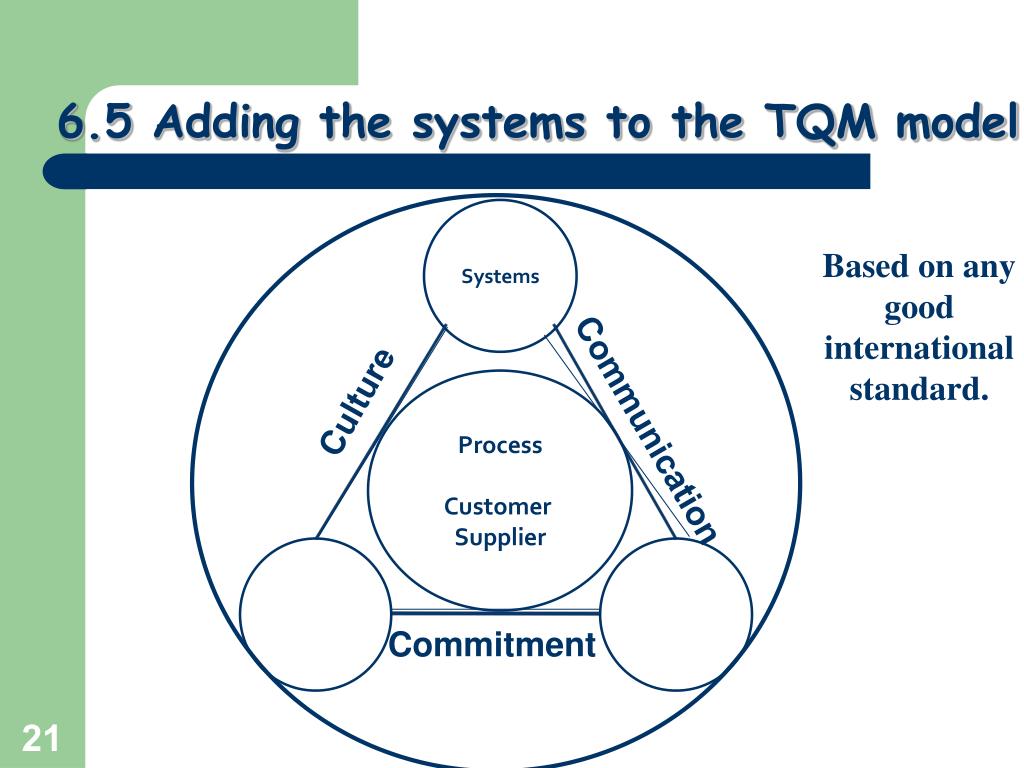 6.5 Adding the systems to the TQM model

Systems

Culture

Communication

Process

Customer
Supplier

Commitment

Based on any good international standard.

21